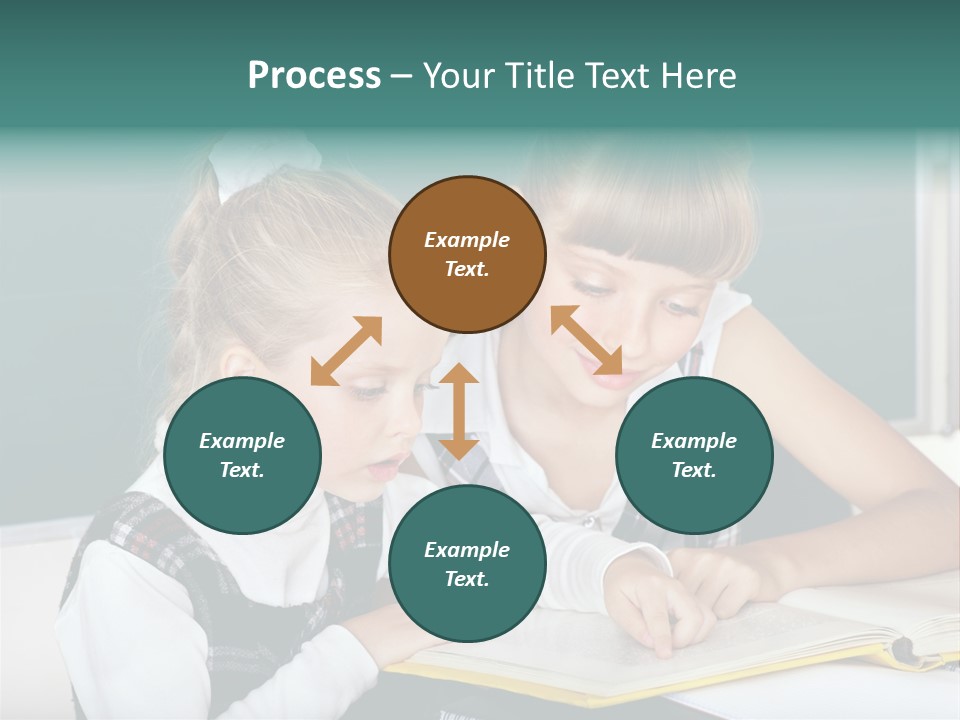 Process – Your Title Text Here

Example Text.

Example Text.

Example Text.

Example Text.